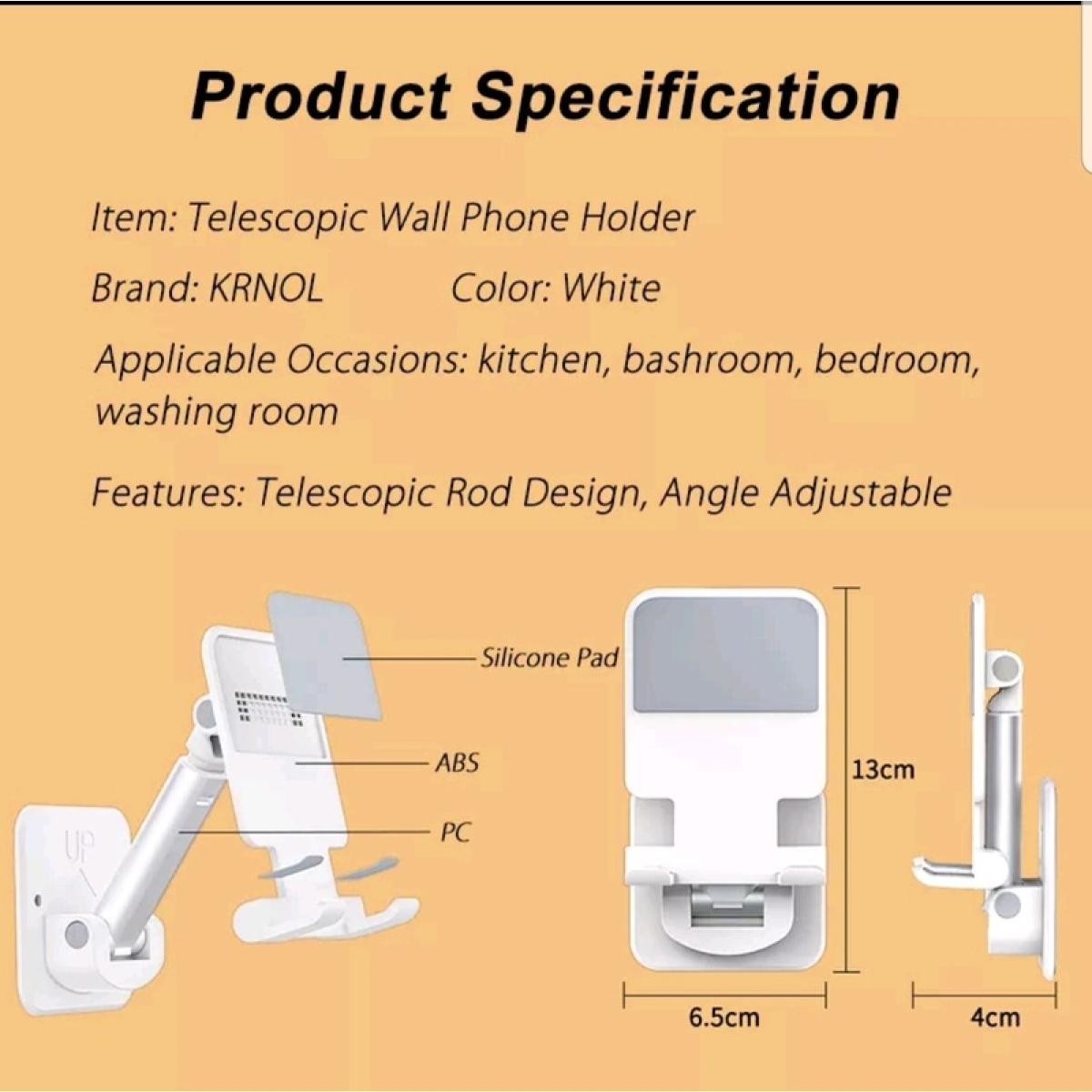 Product Specification

Item: Telescopic Wall Phone Holder

Brand: KRNOL Color: White

Applicable Occasions: kitchen, bashroom, bedroom, washing room

Features: Telescopic Rod Design, Angle Adjustable

Silicone Pad

ABS

PC

UP

13cm

6.5cm

4cm